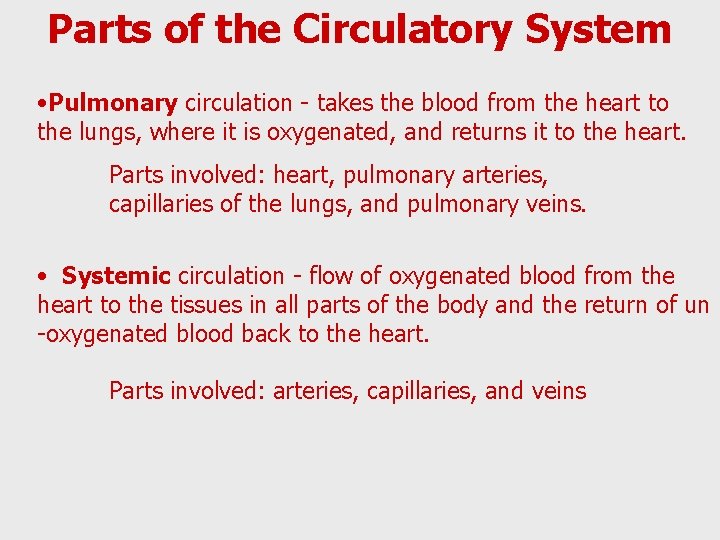 Parts of the Circulatory System

•Pulmonary circulation - takes the blood from the heart to the lungs, where it is oxygenated, and returns it to the heart.

Parts involved: heart, pulmonary arteries, capillaries of the lungs, and pulmonary veins.

• Systemic circulation - flow of oxygenated blood from the heart to the tissues in all parts of the body and the return of un -oxygenated blood back to the heart.

Parts involved: arteries, capillaries, and veins